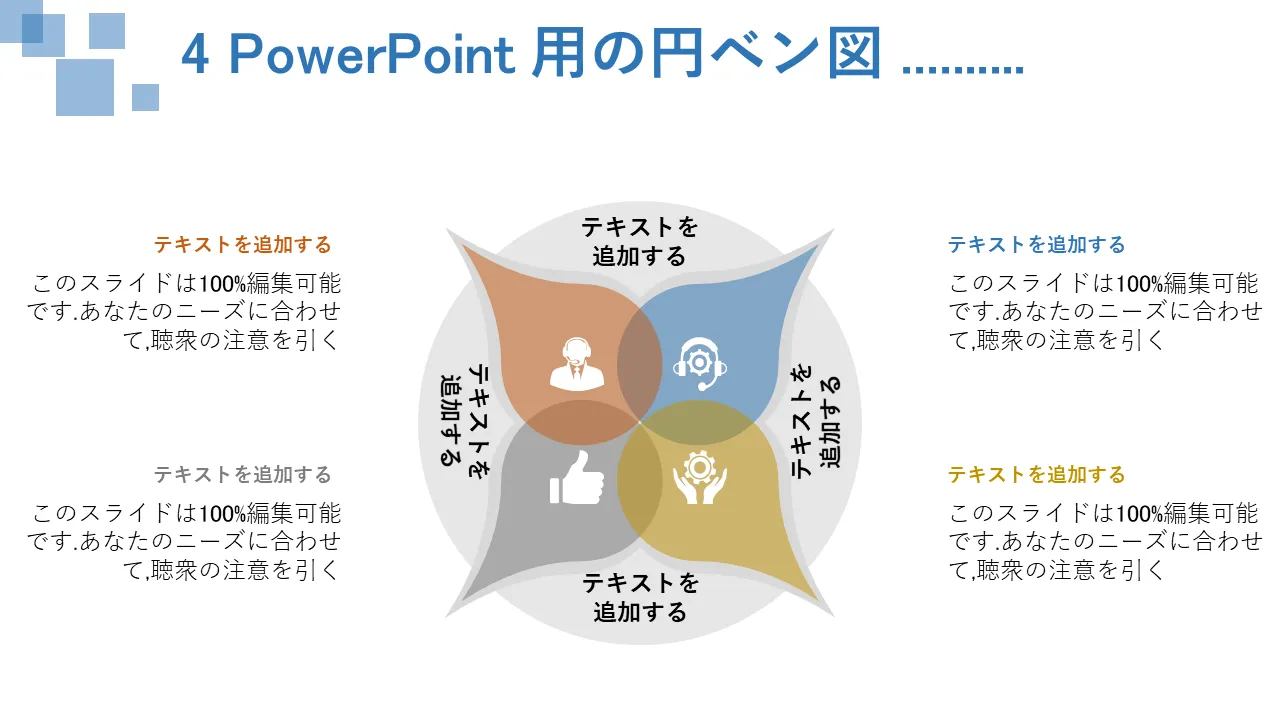 4 PowerPoint 用の円ベン図 ..........

テキストを追加する

このスライドは100%編集可能です.あなたのニーズに合わせて,聴衆の注意を引く

テキストを追加する

このスライドは100%編集可能です.あなたのニーズに合わせて,聴衆の注意を引く

テキストを追加する

テキストを追加する

テキストを追加する

テキストを追加する

テキストを追加する

このスライドは100%編集可能です.あなたのニーズに合わせて,聴衆の注意を引く

テキストを追加する

このスライドは100%編集可能です.あなたのニーズに合わせて,聴衆の注意を引く